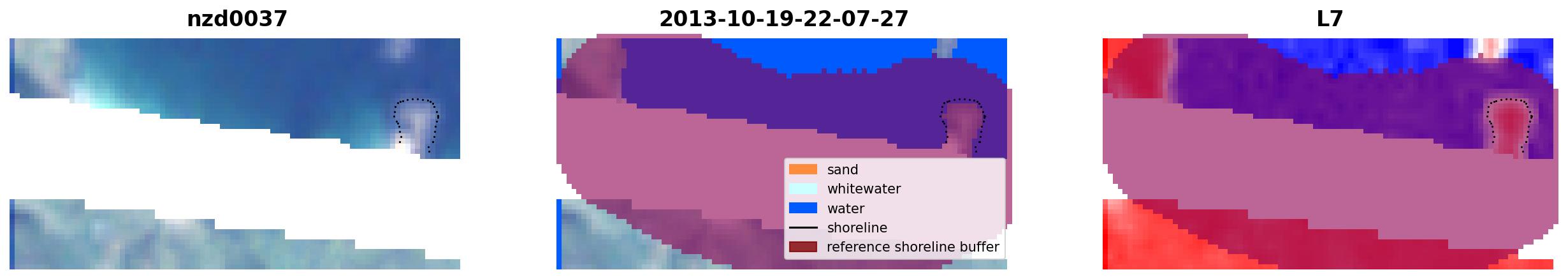 nzd0037

2013-10-19-22-07-27

sand
whitewater
water
shoreline
reference shoreline buffer

L7